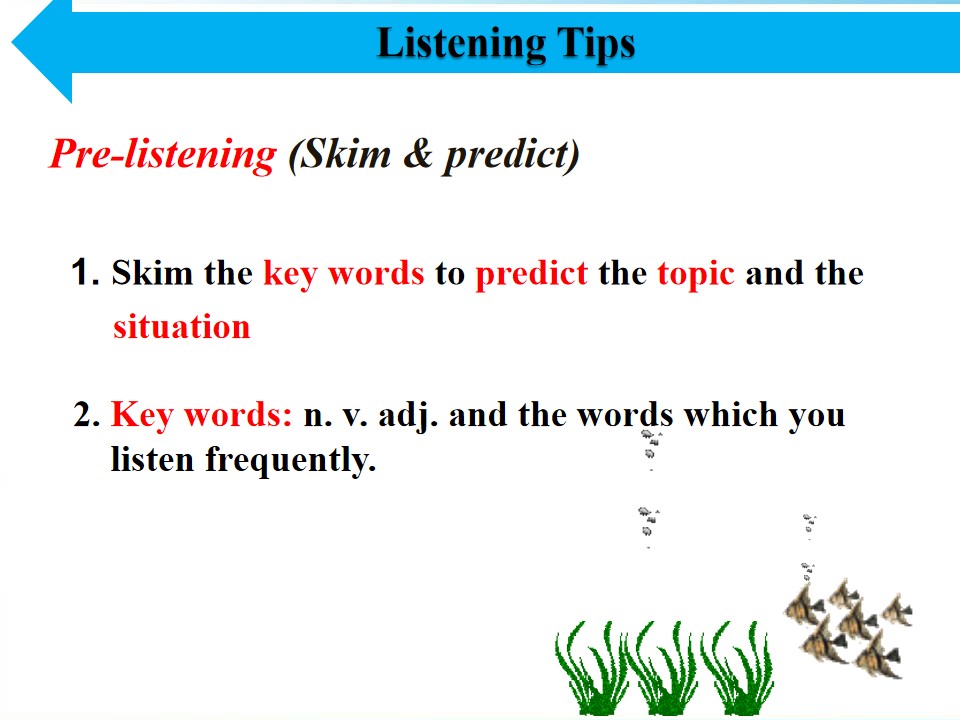 Listening Tips

Pre-listening (Skim & predict)

1. Skim the key words to predict the topic and the situation

2. Key words: n. v. adj. and the words which you listen frequently.